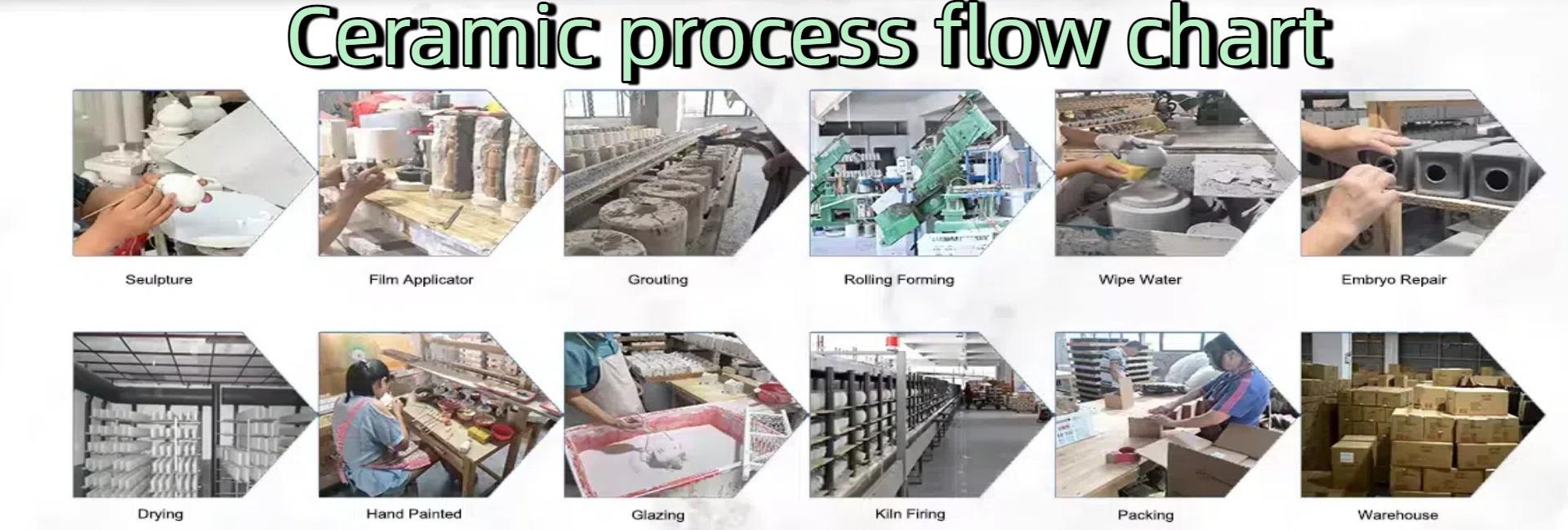 Ceramic process flow chart

Seulpture

Film Applicator

Grouting

Rolling Forming

Wipe Water

Embryo Repair

Drying

Hand Painted

Glazing

Kiln Firing

Packing

Warehouse